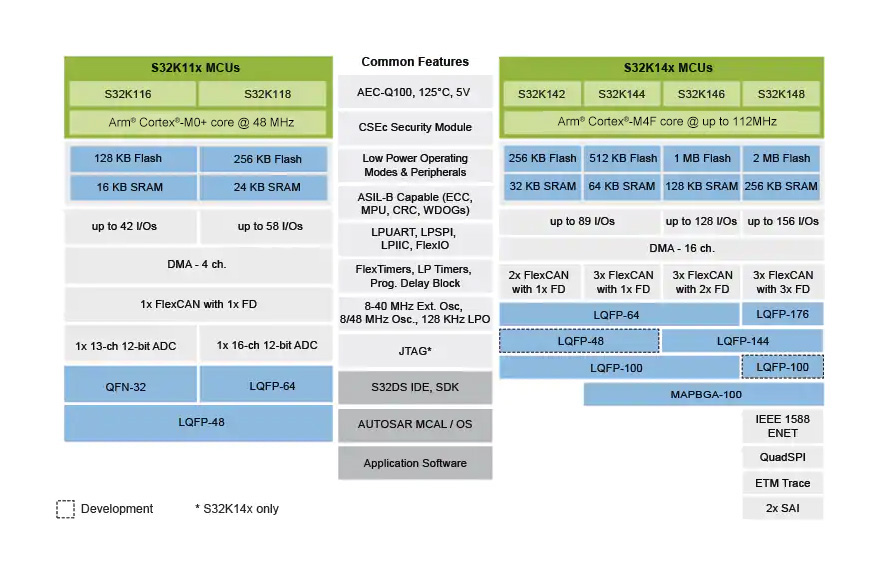 S32K11x MCUs

S32K116

S32K118

Arm® Cortex®-M0+ core @ 48 MHz

128 KB Flash

256 KB Flash

16 KB SRAM

24 KB SRAM

up to 42 I/Os

up to 58 I/Os

DMA - 4 ch.

1x FlexCAN with 1x FD

1x 13-ch 12-bit ADC

1x 16-ch 12-bit ADC

QFN-32

LQFP-64

LQFP-48

Common Features

AEC-Q100, 125°C, 5V

CSEc Security Module

Low Power Operating Modes & Peripherals

ASIL-B Capable (ECC, MPU, CRC, WDOGs)

LPUART, LPSPI, LPIIC, FlexIO

FlexTimers, LP Timers, Prog. Delay Block

8-40 MHz Ext. Osc, 8/48 MHz Osc., 128 KHz LPO

JTAG*

S32DS IDE, SDK

AUTOSAR MCAL / OS

Application Software

S32K14x MCUs

S32K142

S32K144

S32K146

S32K148

Arm® Cortex®-M4F core @ up to 112MHz

256 KB Flash

512 KB Flash

1 MB Flash

2 MB Flash

32 KB SRAM

64 KB SRAM

128 KB SRAM

256 KB SRAM

up to 89 I/Os

up to 128 I/Os

up to 156 I/Os

DMA - 16 ch.

2x FlexCAN with 1x FD

3x FlexCAN with 1x FD

3x FlexCAN with 2x FD

3x FlexCAN with 3x FD

LQFP-64

LQFP-176

LQFP-48

LQFP-144

LQFP-100

LQFP-100

MAPBGA-100

IEEE 1588 ENET

QuadSPI

ETM Trace

2x SAI

Development

* S32K14x only